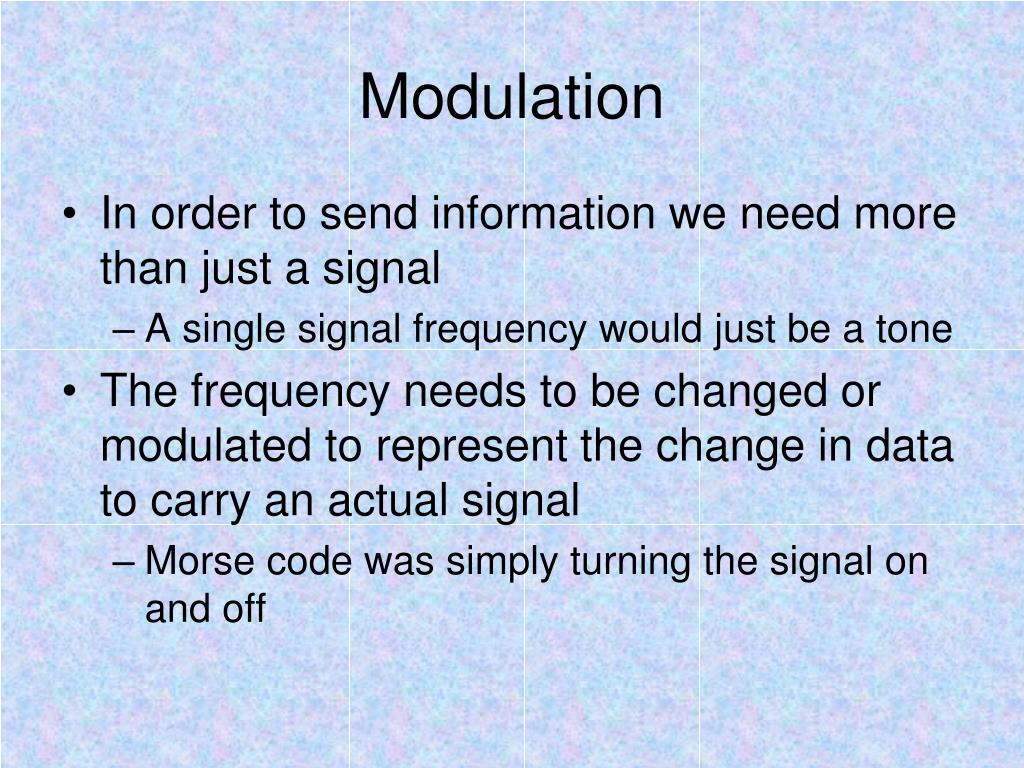 Modulation

• In order to send information we need more than just a signal
– A single signal frequency would just be a tone
• The frequency needs to be changed or modulated to represent the change in data to carry an actual signal
– Morse code was simply turning the signal on and off